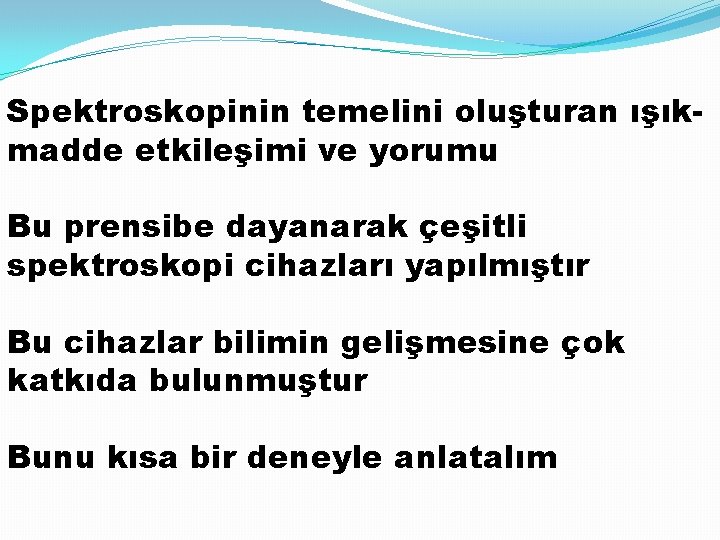 Spektroskopinin temelini oluşturan ışık-madde etkileşimi ve yorumu

Bu prensibe dayanarak çeşitli spektroskopi cihazları yapılmıştır

Bu cihazlar bilimin gelişmesine çok katkıda bulunmuştur

Bunu kısa bir deneyle anlatalım